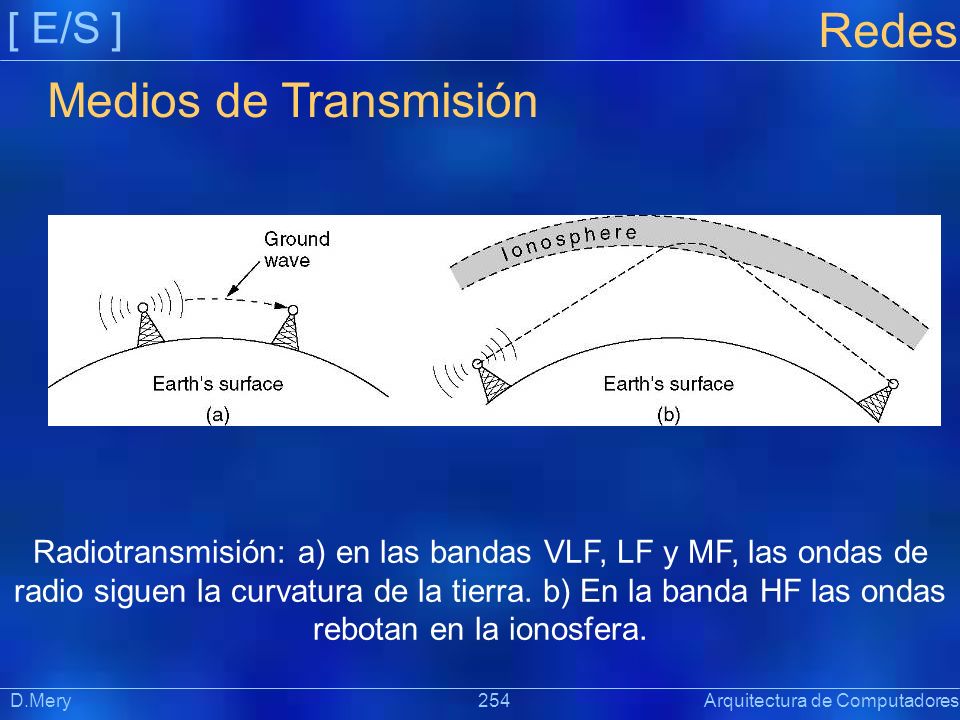 [ E/S ]

Redes

Medios de Transmisión

Ground wave

Earth's surface

(a)

Ionosphere

Earth's surface

(b)

Radiotransmisión: a) en las bandas VLF, LF y MF, las ondas de radio siguen la curvatura de la tierra. b) En la banda HF las ondas rebotan en la ionosfera.

D.Mery

254

Arquitectura de Computadores